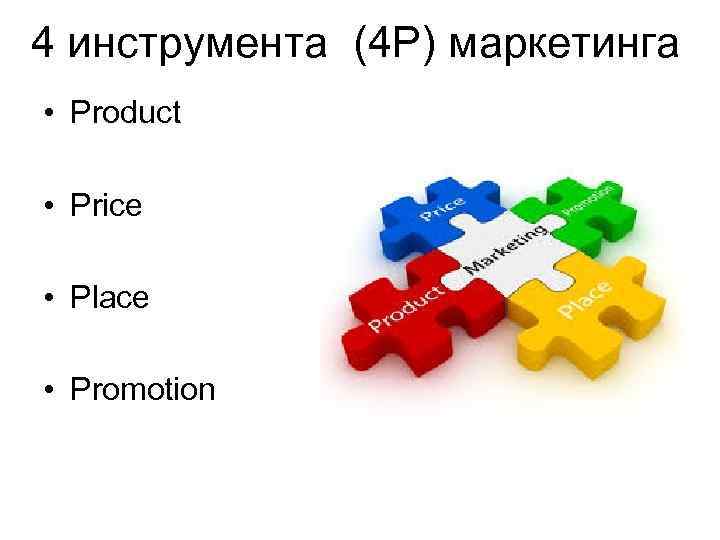 4 инструмента (4P) маркетинга

• Product

• Price

• Place

• Promotion

Price

Promotion

Marketing

Product

Place